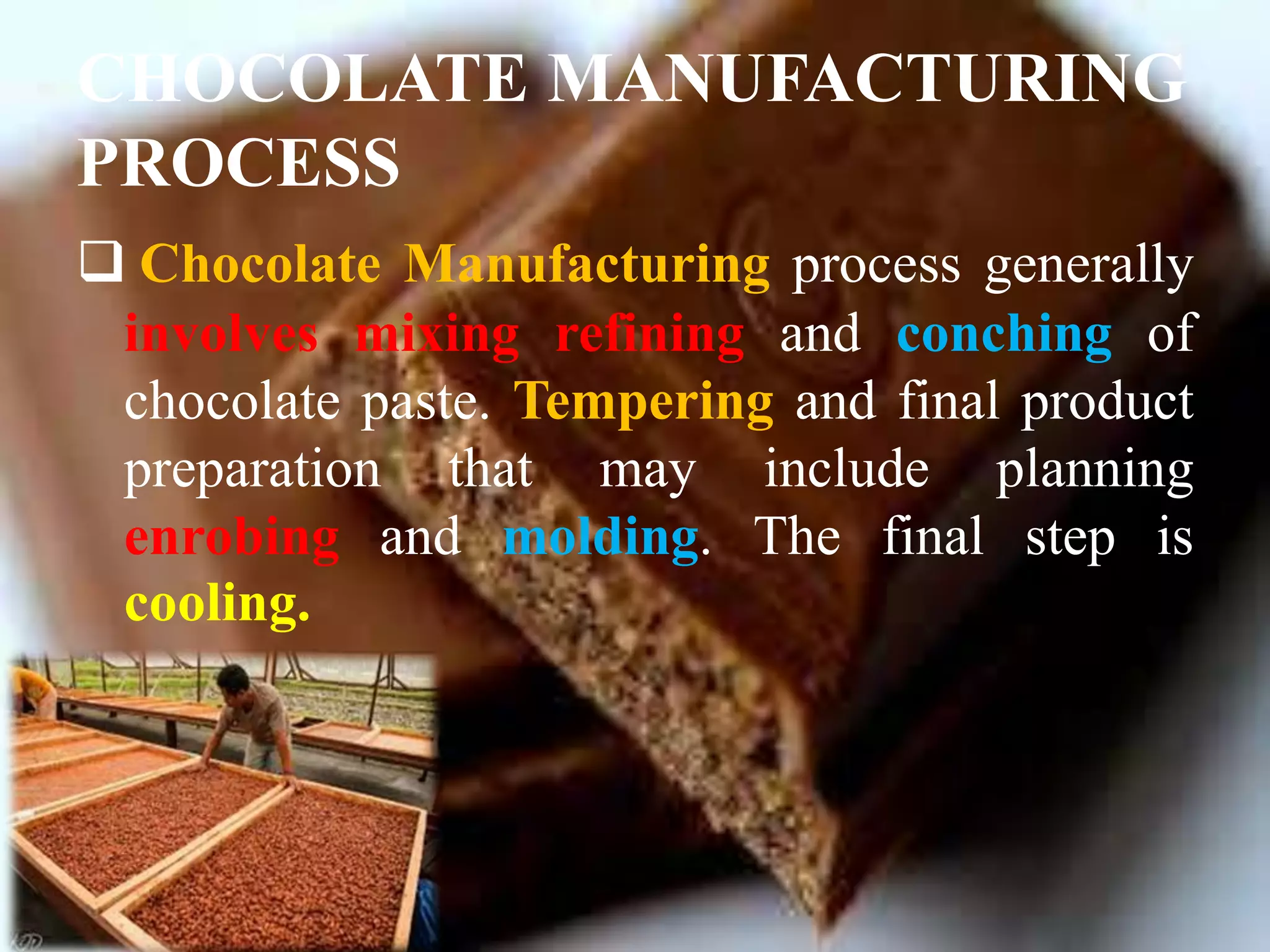 CHOCOLATE MANUFACTURING PROCESS

❑ Chocolate Manufacturing process generally involves mixing refining and conching of chocolate paste. Tempering and final product preparation that may include planning enrobing and molding. The final step is cooling.